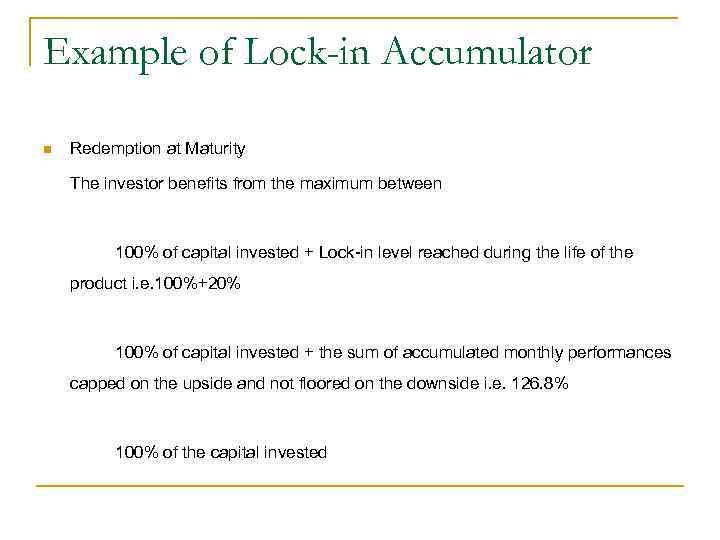 Example of Lock-in Accumulator

Redemption at Maturity

The investor benefits from the maximum between

100% of capital invested + Lock-in level reached during the life of the product i.e.100%+20%

100% of capital invested + the sum of accumulated monthly performances capped on the upside and not floored on the downside i.e. 126.8%

100% of the capital invested